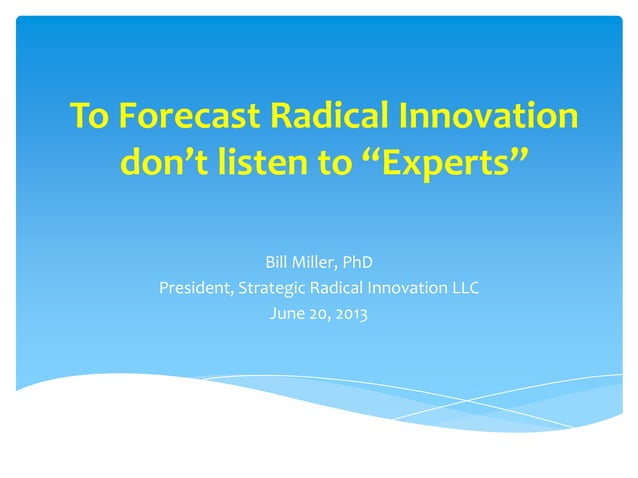 To Forecast Radical Innovation don’t listen to “Experts”

Bill Miller, PhD
President, Strategic Radical Innovation LLC
June 20, 2013